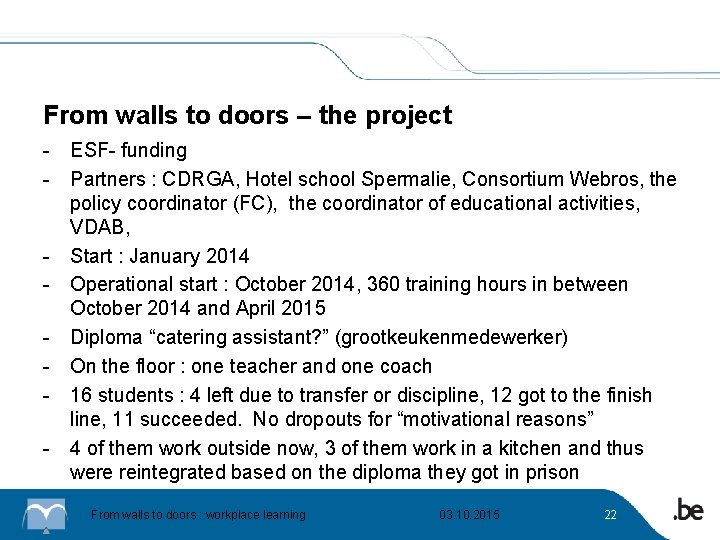 From walls to doors – the project

- ESF- funding
- Partners : CDRGA, Hotel school Spermalie, Consortium Webros, the policy coordinator (FC), the coordinator of educational activities, VDAB,
- Start : January 2014
- Operational start : October 2014, 360 training hours in between October 2014 and April 2015
- Diploma “catering assistant?” (grootkeukenmedewerker)
- On the floor : one teacher and one coach
- 16 students : 4 left due to transfer or discipline, 12 got to the finish line, 11 succeeded. No dropouts for “motivational reasons”
- 4 of them work outside now, 3 of them work in a kitchen and thus were reintegrated based on the diploma they got in prison

From walls to doors : workplace learning 03.10.2015 22 .be